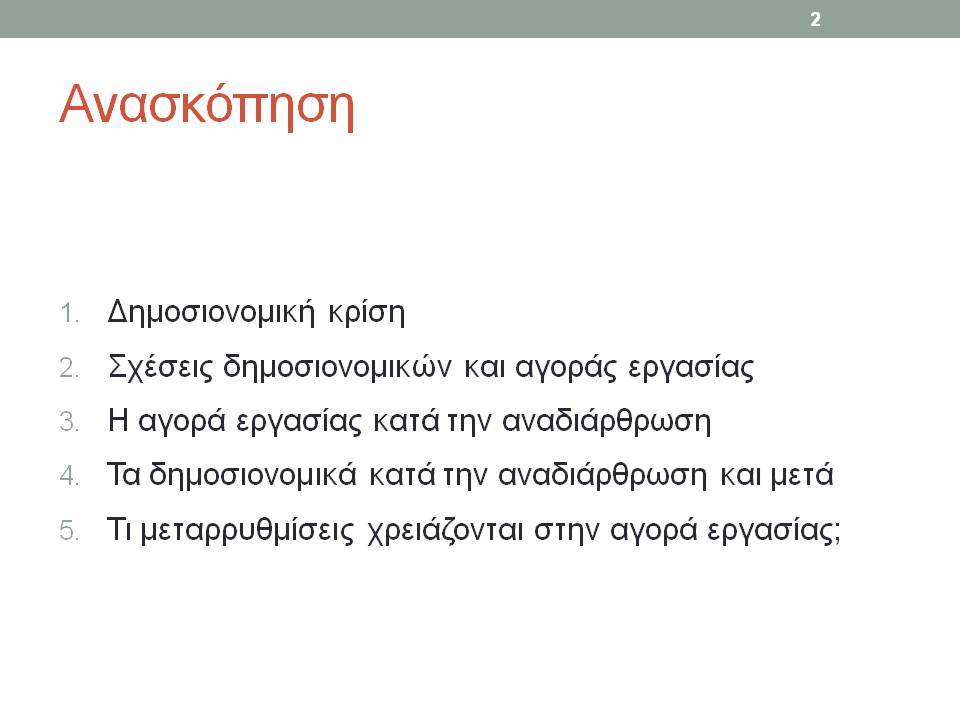 2

Ανασκόπηση

1. Δημοσιονομική κρίση
2. Σχέσεις δημοσιονομικών και αγοράς εργασίας
3. Η αγορά εργασίας κατά την αναδιάρθρωση
4. Τα δημοσιονομικά κατά την αναδιάρθρωση και μετά
5. Τι μεταρρυθμίσεις χρειάζονται στην αγορά εργασίας;